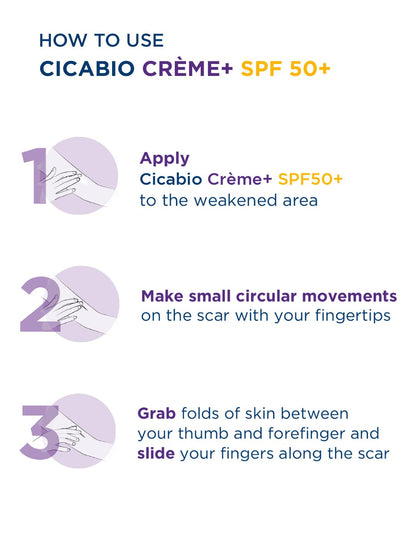 HOW TO USE
CICABIO CRÈME+ SPF 50+

1

Apply
Cicabio Crème+ SPF50+
to the weakened area

2

Make small circular movements
on the scar with your fingertips

3

Grab folds of skin between your thumb and forefinger and slide your fingers along the scar